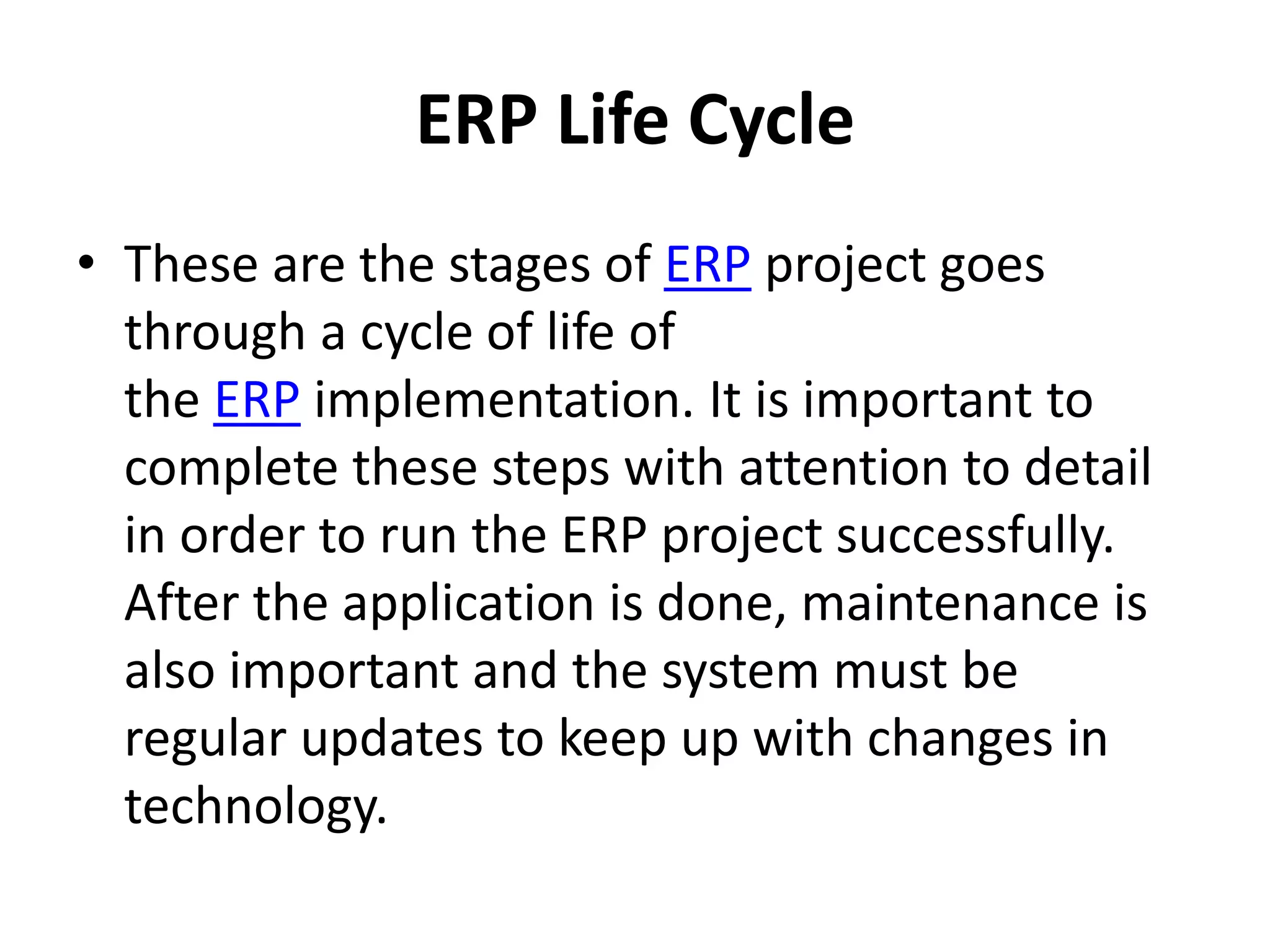 ERP Life Cycle

• These are the stages of ERP project goes through a cycle of life of the ERP implementation. It is important to complete these steps with attention to detail in order to run the ERP project successfully. After the application is done, maintenance is also important and the system must be regular updates to keep up with changes in technology.